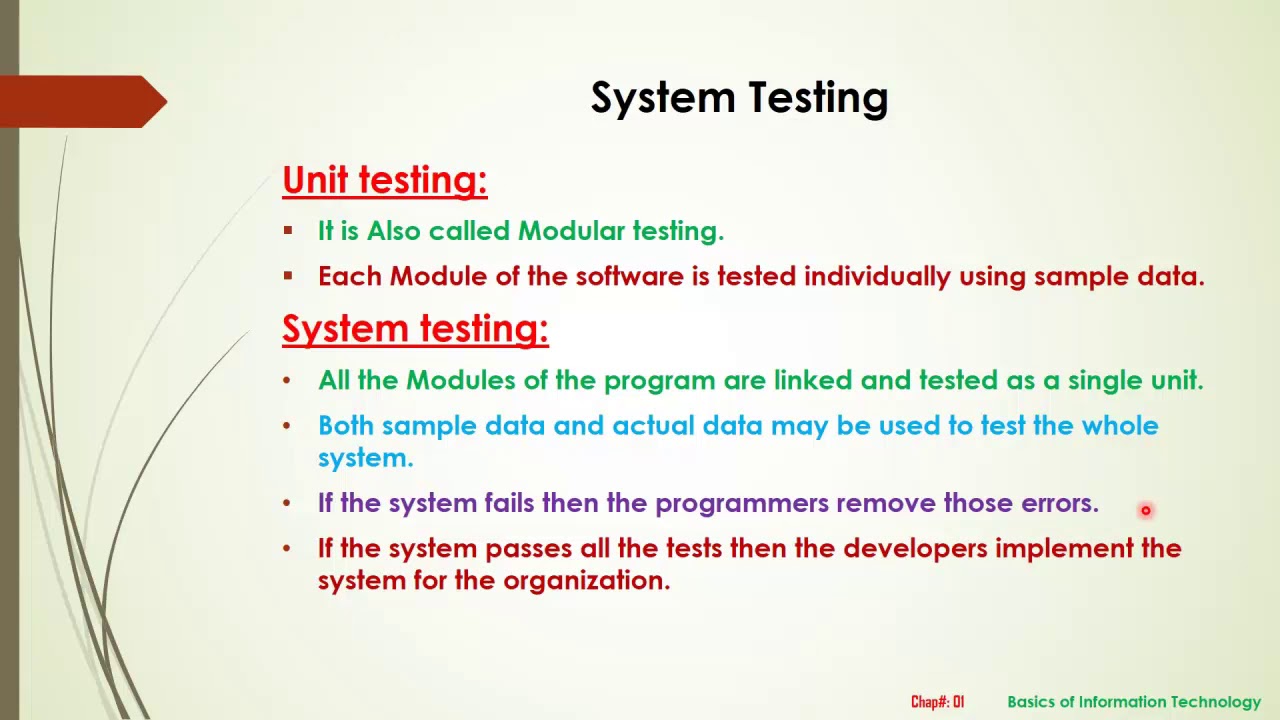 System Testing

Unit testing:

▪ It is Also called Modular testing.

▪ Each Module of the software is tested individually using sample data.

System testing:

• All the Modules of the program are linked and tested as a single unit.

• Both sample data and actual data may be used to test the whole system.

• If the system fails then the programmers remove those errors.

• If the system passes all the tests then the developers implement the system for the organization.

Chap#: 01 Basics of Information Technology